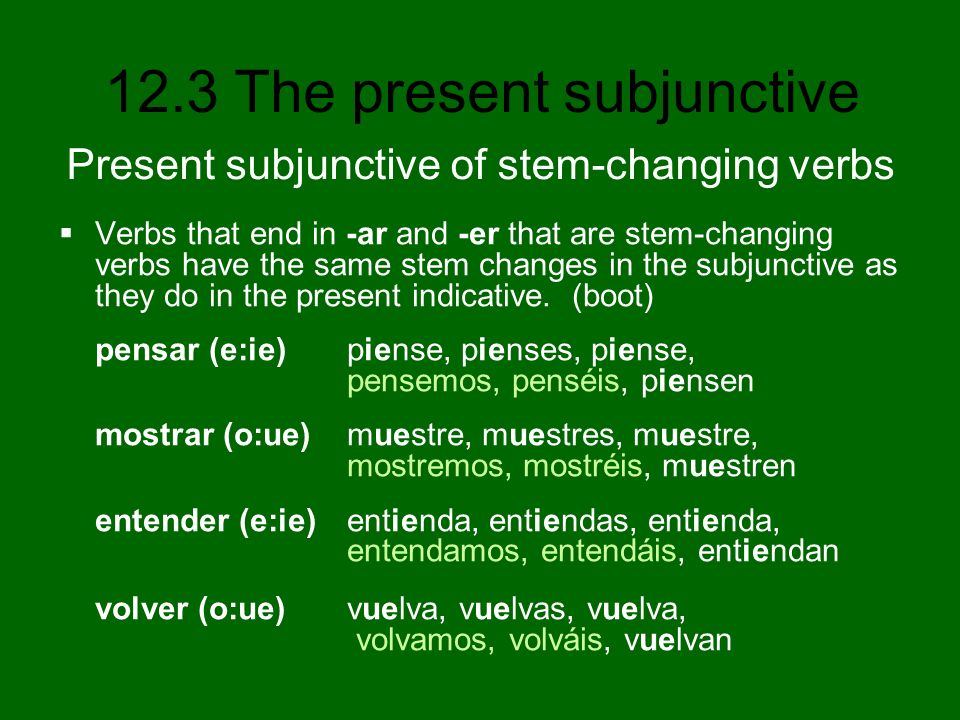 12.3 The present subjunctive

Present subjunctive of stem-changing verbs

▪ Verbs that end in -ar and -er that are stem-changing verbs have the same stem changes in the subjunctive as they do in the present indicative. (boot)

pensar (e:ie) piense, pienses, piense, pensemos, penséis, piensen

mostrar (o:ue) muestre, muestres, muestre, mostremos, mostréis, muestren

entender (e:ie) entienda, entiendas, entienda, entendamos, entendáis, entiendan

volver (o:ue) vuelva, vuelvas, vuelva, volvamos, volváis, vuelvan